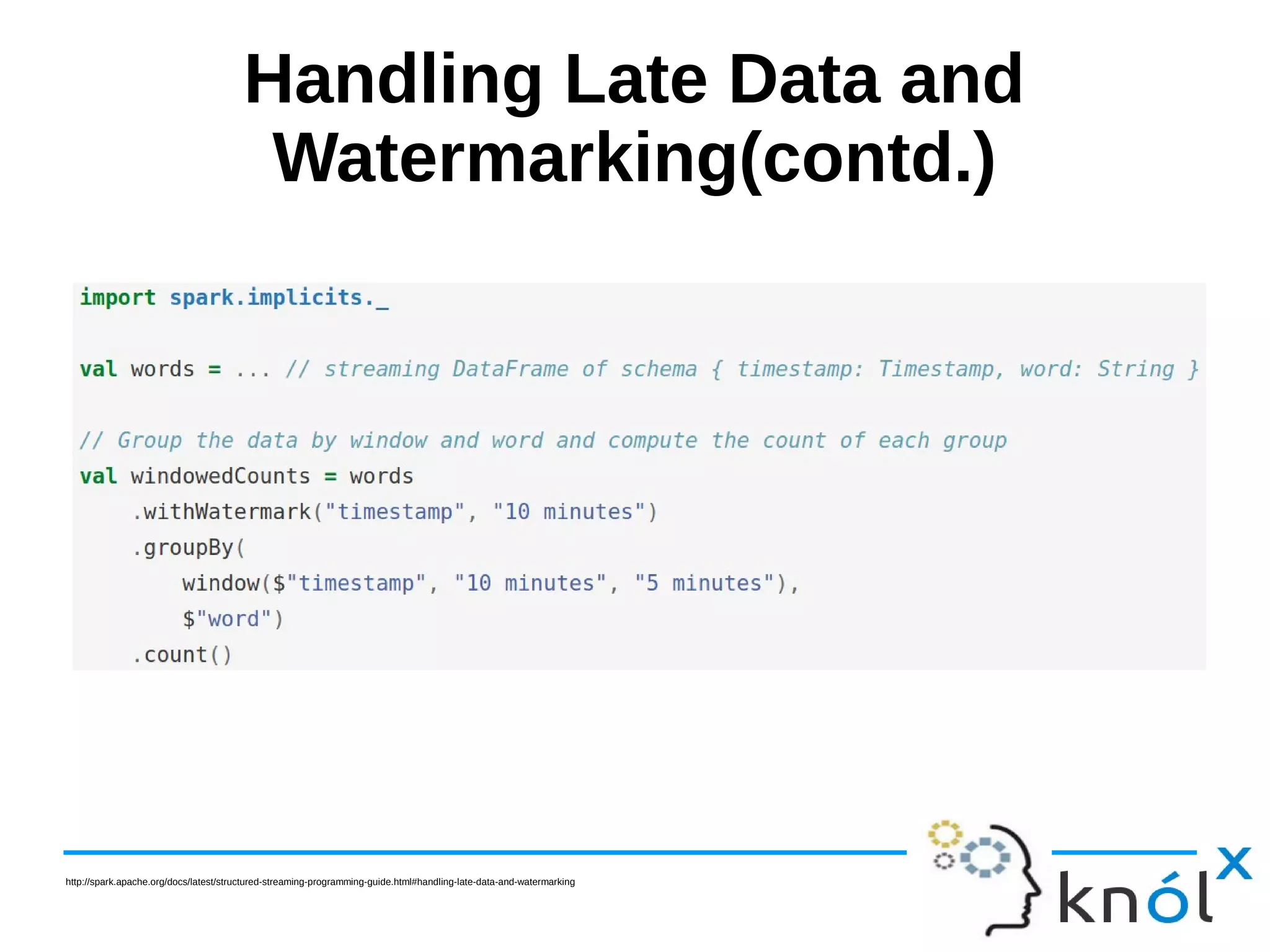 Handling Late Data and Watermarking(contd.)

import spark.implicits._

val words = ... // streaming DataFrame of schema { timestamp: Timestamp, word: String }

// Group the data by window and word and compute the count of each group
val windowedCounts = words
    .withWatermark("timestamp", "10 minutes")
    .groupBy(
        window($"timestamp", "10 minutes", "5 minutes"),
        $"word")
    .count()

http://spark.apache.org/docs/latest/structured-streaming-programming-guide.html#handling-late-data-and-watermarking

knólx